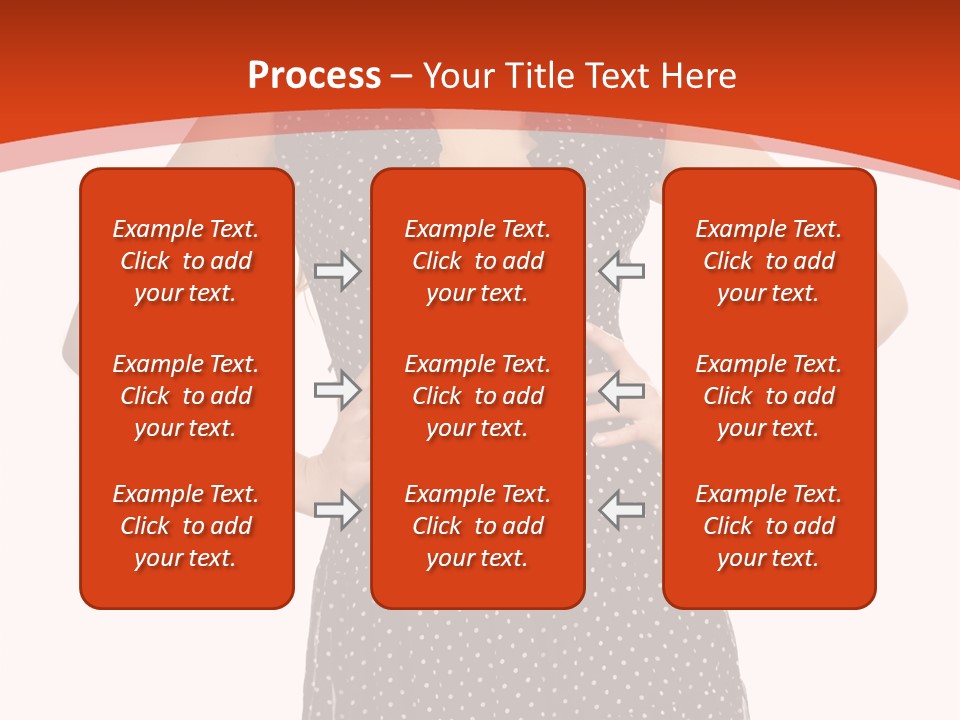 Process – Your Title Text Here

Example Text. Click to add your text.

Example Text. Click to add your text.

Example Text. Click to add your text.

Example Text. Click to add your text.

Example Text. Click to add your text.

Example Text. Click to add your text.

Example Text. Click to add your text.

Example Text. Click to add your text.

Example Text. Click to add your text.